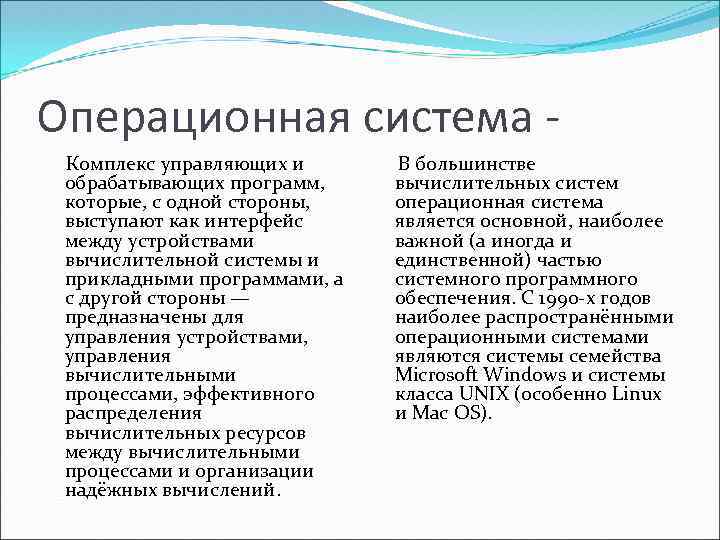 Операционная система -

Комплекс управляющих и обрабатывающих программ, которые, с одной стороны, выступают как интерфейс между устройствами вычислительной системы и прикладными программами, а с другой стороны — предназначены для управления устройствами, управления вычислительными процессами, эффективного распределения вычислительных ресурсов между вычислительными процессами и организации надёжных вычислений.

В большинстве вычислительных систем операционная система является основной, наиболее важной (а иногда и единственной) частью системного программного обеспечения. С 1990-х годов наиболее распространёнными операционными системами являются системы семейства Microsoft Windows и системы класса UNIX (особенно Linux и Mac OS).